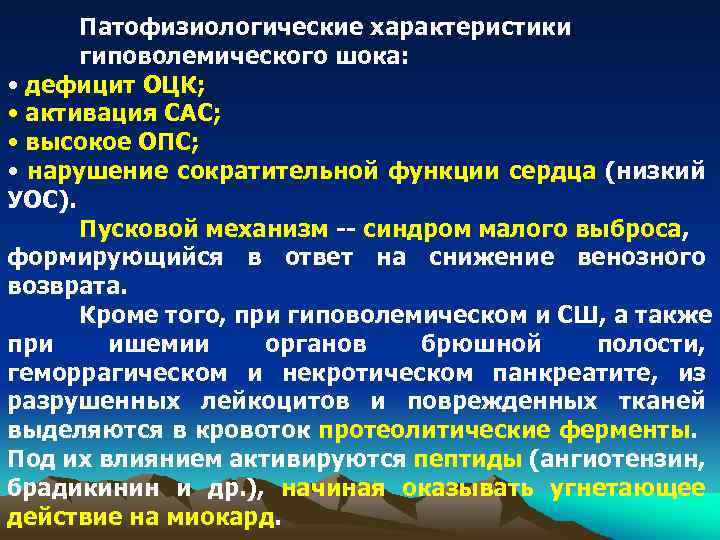 Патофизиологические характеристики гиповолемического шока:

• дефицит ОЦК;
• активация САС;
• высокое ОПС;
• нарушение сократительной функции сердца (низкий УОС).

Пусковой механизм -- синдром малого выброса, формирующийся в ответ на снижение венозного возврата.

Кроме того, при гиповолемическом и СШ, а также при ишемии органов брюшной полости, геморрагическом и некротическом панкреатите, из разрушенных лейкоцитов и поврежденных тканей выделяются в кровоток протеолитические ферменты. Под их влиянием активируются пептиды (ангиотензин, брадикинин и др.), начиная оказывать угнетающее действие на миокард.